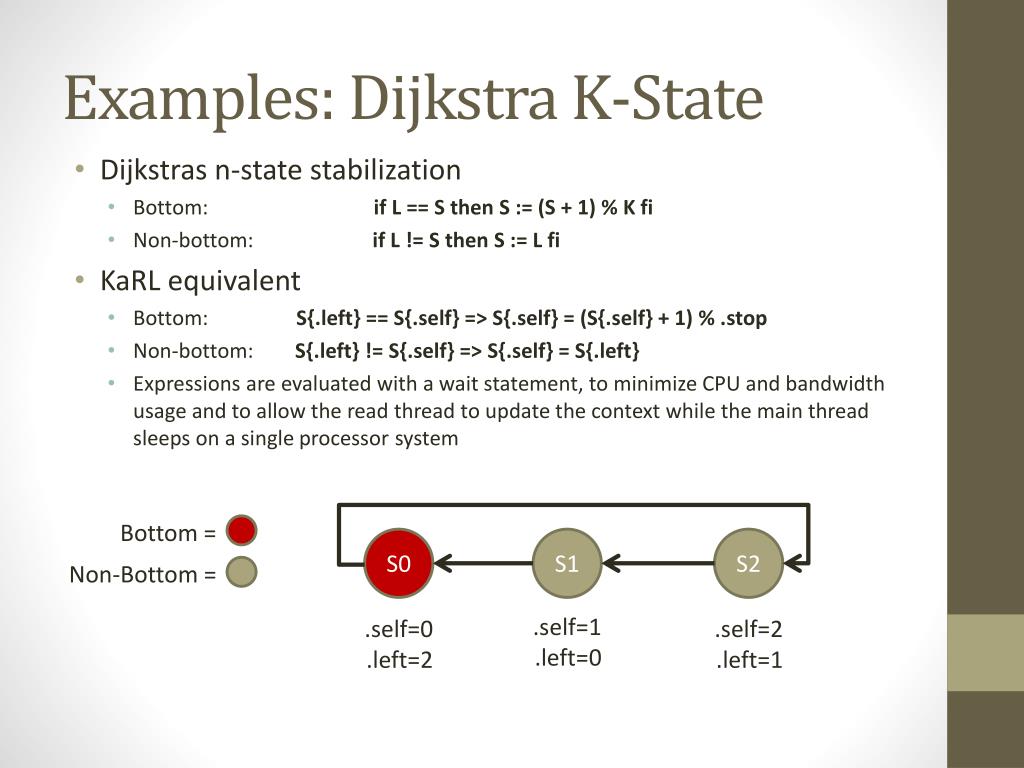 Examples: Dijkstra K-State

• Dijkstras n-state stabilization
 • Bottom: if L == S then S := (S + 1) % K fi
 • Non-bottom: if L != S then S := L fi
• KaRL equivalent
 • Bottom: S{.left} == S{.self} => S{.self} = (S{.self} + 1) % .stop
 • Non-bottom: S{.left} != S{.self} => S{.self} = S{.left}
 • Expressions are evaluated with a wait statement, to minimize CPU and bandwidth usage and to allow the read thread to update the context while the main thread sleeps on a single processor system

Bottom =
Non-Bottom =

S0
S1
S2

.self=0
.left=2

.self=1
.left=0

.self=2
.left=1